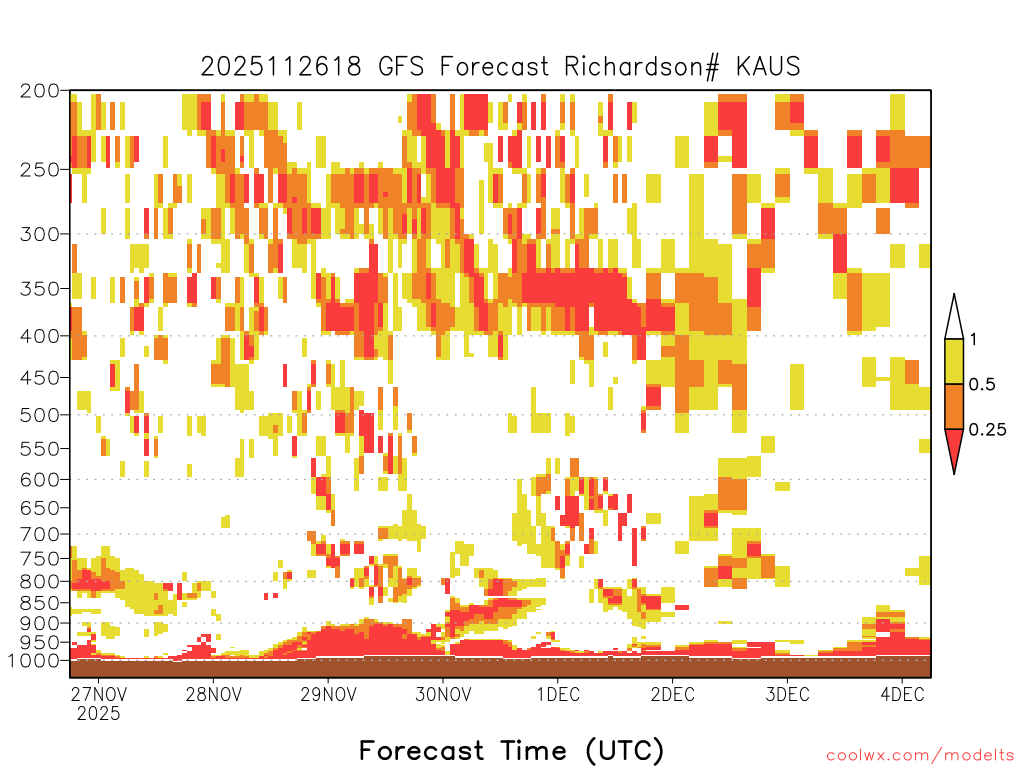 2025112618 GFS Forecast Richardson# KAUS

200
250
300
350
400
450
500
550
600
650
700
750
800
850
900
950
1000

1
0.5
0.25

27NOV
2025
28NOV
29NOV
30NOV
1DEC
2DEC
3DEC
4DEC

Forecast Time (UTC)

coolwx.com/modelts